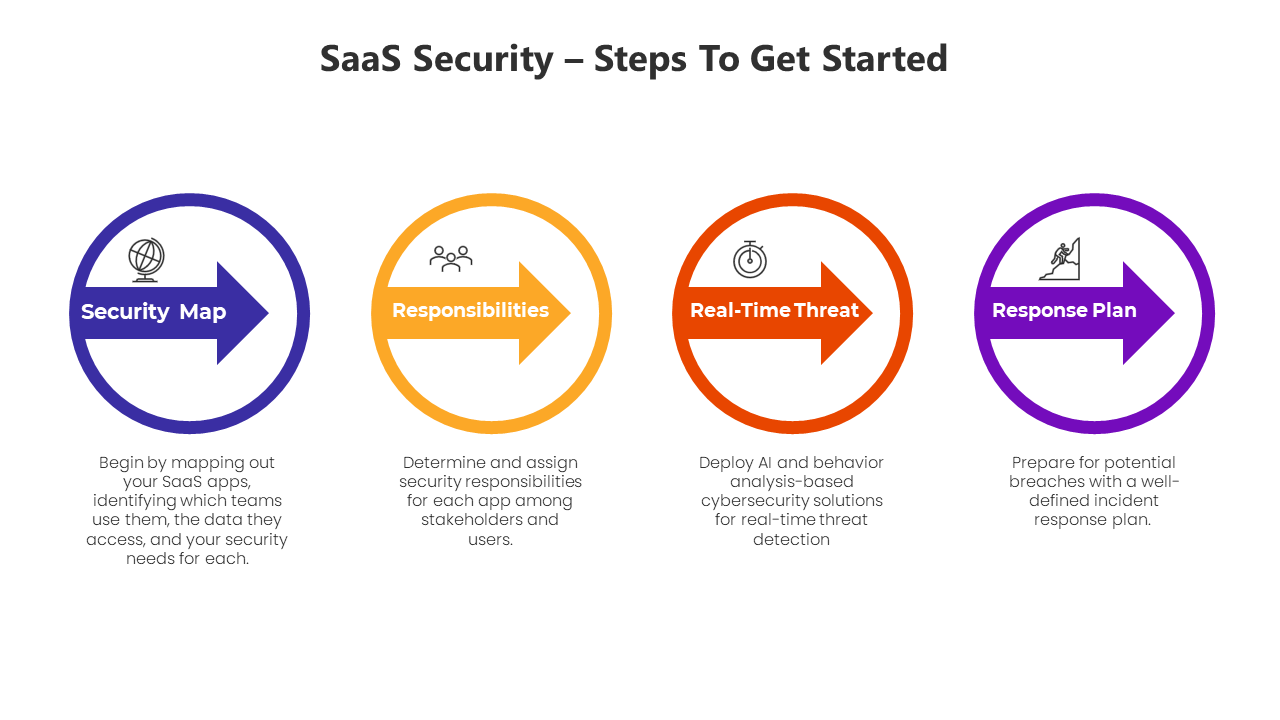 SaaS Security – Steps To Get Started

Security Map

Begin by mapping out your SaaS apps, identifying which teams use them, the data they access, and your security needs for each.

Responsibilities

Determine and assign security responsibilities for each app among stakeholders and users.

Real-Time Threat

Deploy AI and behavior analysis-based cybersecurity solutions for real-time threat detection

Response Plan

Prepare for potential breaches with a well-defined incident response plan.